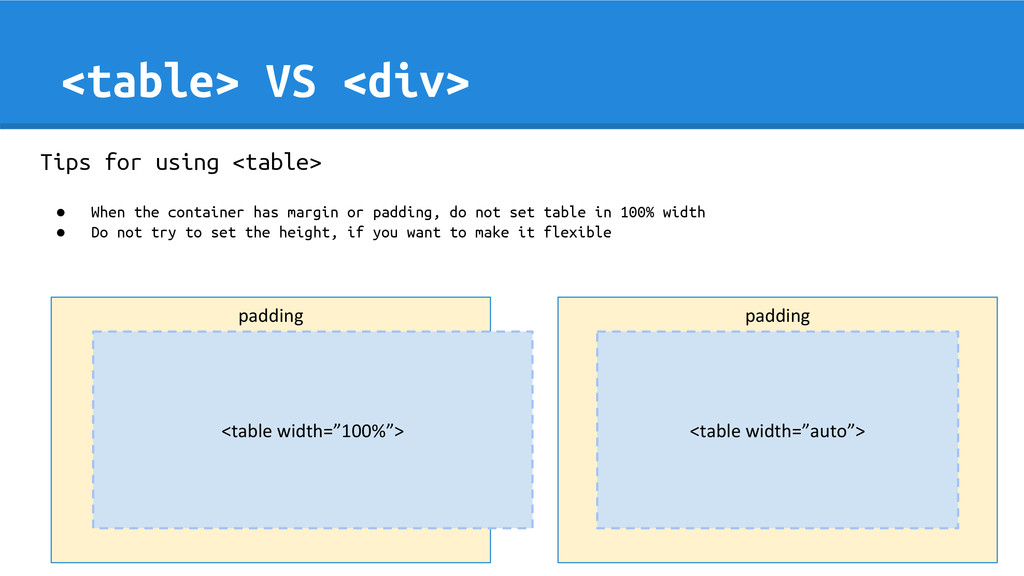 <table> VS <div>

Tips for using <table>

● When the container has margin or padding, do not set table in 100% width
● Do not try to set the height, if you want to make it flexible

padding

<table width=”100%”>

padding

<table width=”auto”>